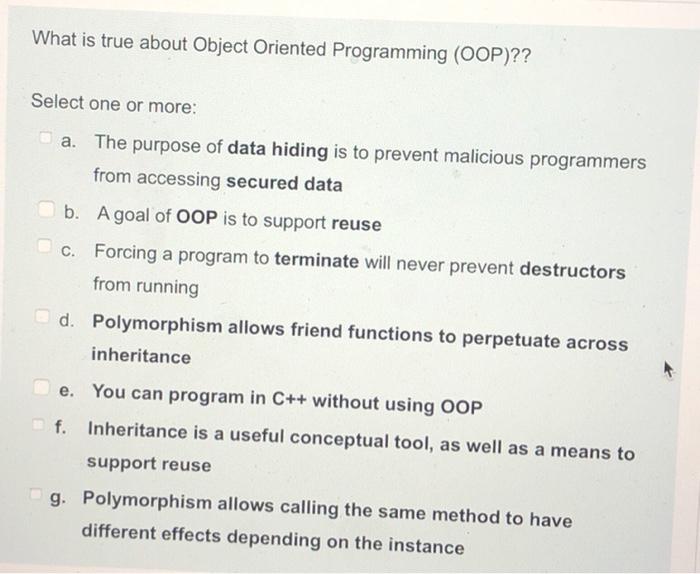 What is true about Object Oriented Programming (OOP)??

Select one or more:

a. The purpose of data hiding is to prevent malicious programmers from accessing secured data

b. A goal of OOP is to support reuse

c. Forcing a program to terminate will never prevent destructors from running

d. Polymorphism allows friend functions to perpetuate across inheritance

e. You can program in C++ without using OOP

f. Inheritance is a useful conceptual tool, as well as a means to support reuse

g. Polymorphism allows calling the same method to have different effects depending on the instance